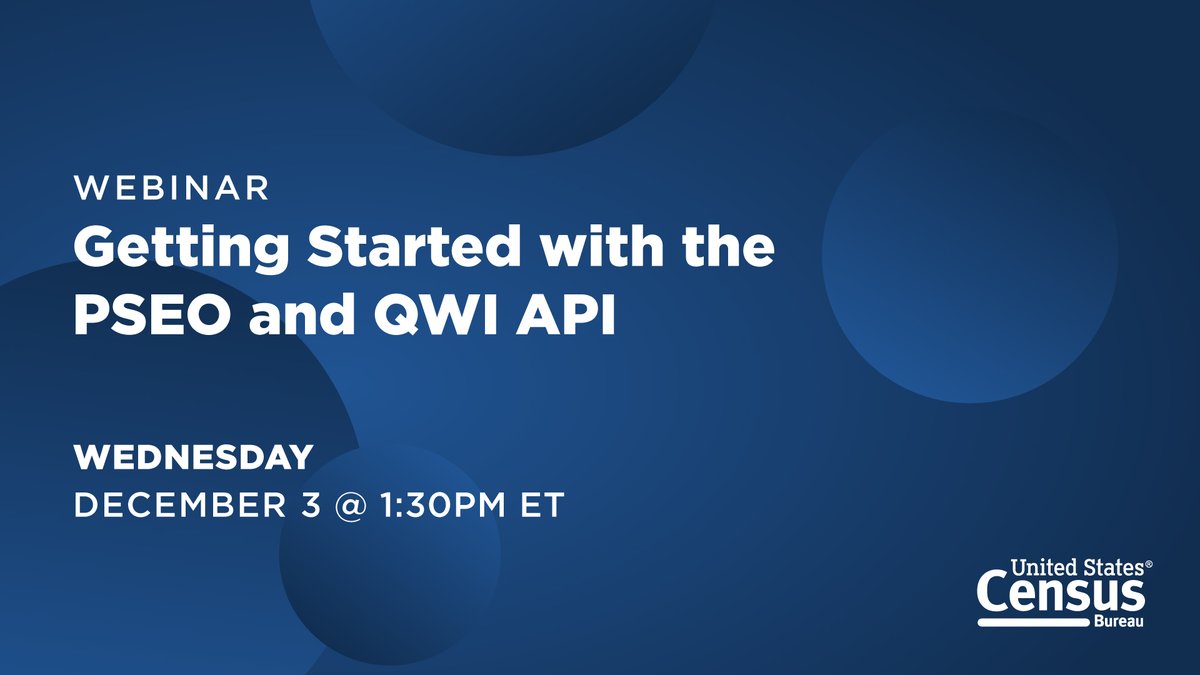 WEBINAR
Getting Started with the PSEO and QWI API

WEDNESDAY
DECEMBER 3 @ 1:30PM ET

United States®
Census
Bureau